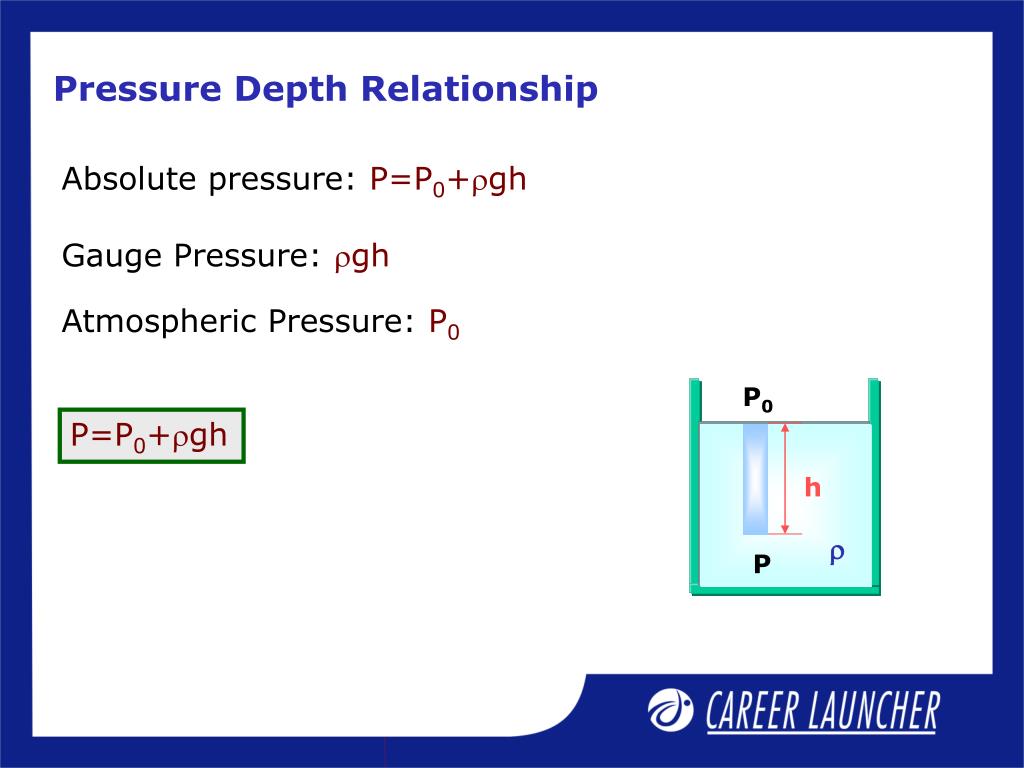 Pressure Depth Relationship

Absolute pressure: $P=P_0+\rho gh$

Gauge Pressure: $\rho gh$

Atmospheric Pressure: $P_0$

$P=P_0+\rho gh$

$P_0$

h

P

$\rho$

CAREER LAUNCHER